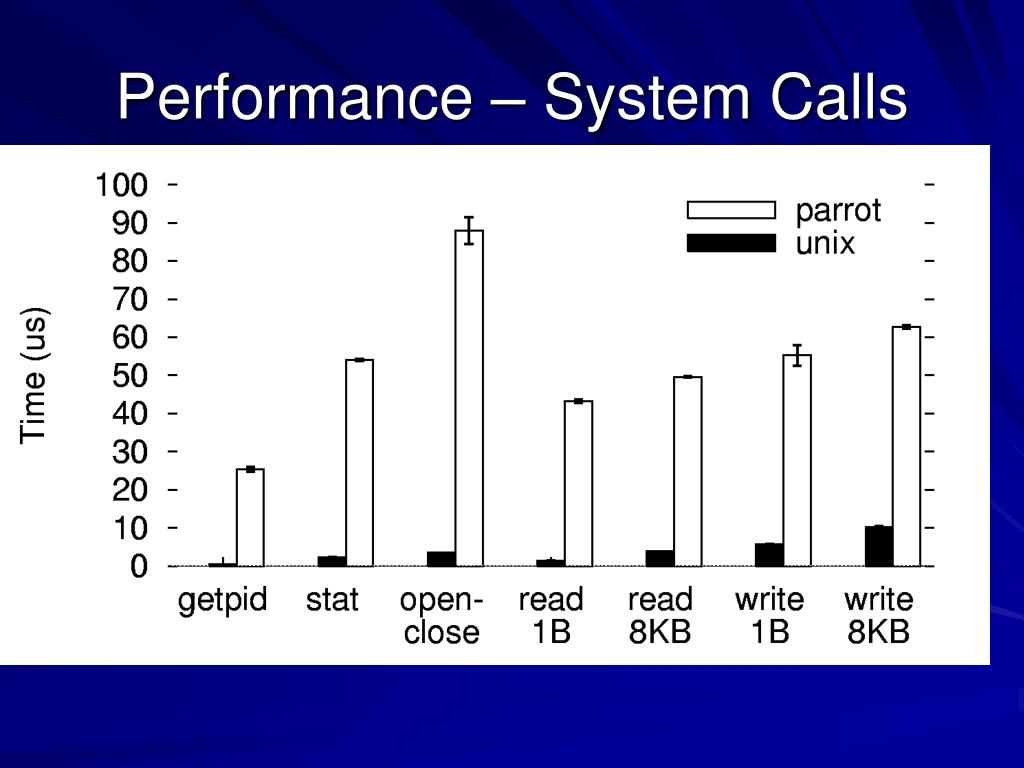 Performance – System Calls

Time (us)

100
90
80
70
60
50
40
30
20
10
0

parrot
unix

getpid
stat
open-close
read 1B
read 8KB
write 1B
write 8KB